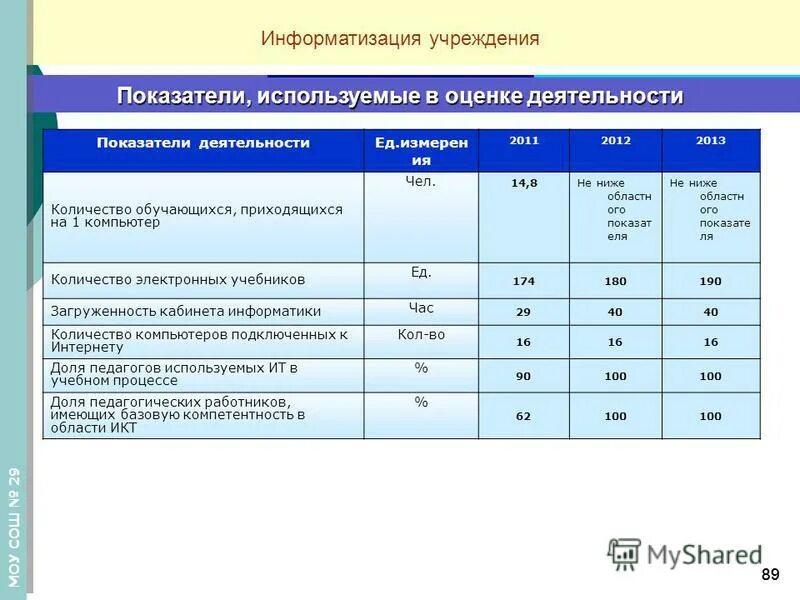 Информатизация учреждения

Показатели, используемые в оценке деятельности

| Показатели деятельности | Ед.измерения | 2011 | 2012 | 2013 |
|---|---|---|---|---|
| Количество обучающихся, приходящихся на 1 компьютер | Чел. | 14,8 | Не ниже областного показателя | Не ниже областного показателя |
| Количество электронных учебников | Ед. | 174 | 180 | 190 |
| Загруженность кабинета информатики | Час | 29 | 40 | 40 |
| Количество компьютеров подключенных к Интернету | Кол-во | 16 | 16 | 16 |
| Доля педагогов используемых ИТ в учебном процессе | % | 90 | 100 | 100 |
| Доля педагогических работников, имеющих базовую компетентность в области ИКТ | % | 62 | 100 | 100 |

МОУ СОШ № 29

MyShared

89